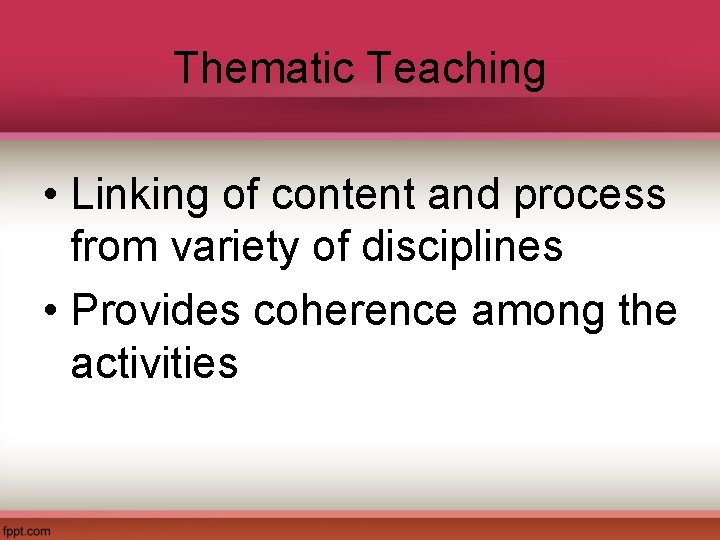 Thematic Teaching

• Linking of content and process from variety of disciplines
• Provides coherence among the activities

fppt.com